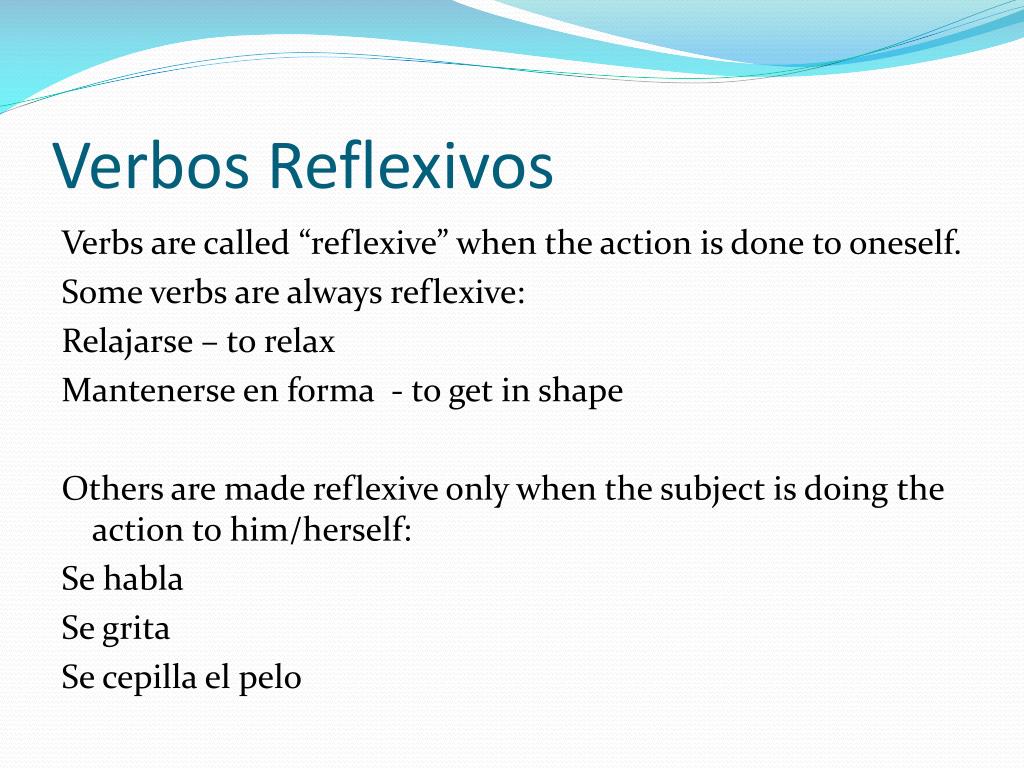 Verbos Reflexivos

Verbs are called “reflexive” when the action is done to oneself.
Some verbs are always reflexive:
Relajarse – to relax
Mantenerse en forma - to get in shape

Others are made reflexive only when the subject is doing the action to him/herself:
Se habla
Se grita
Se cepilla el pelo